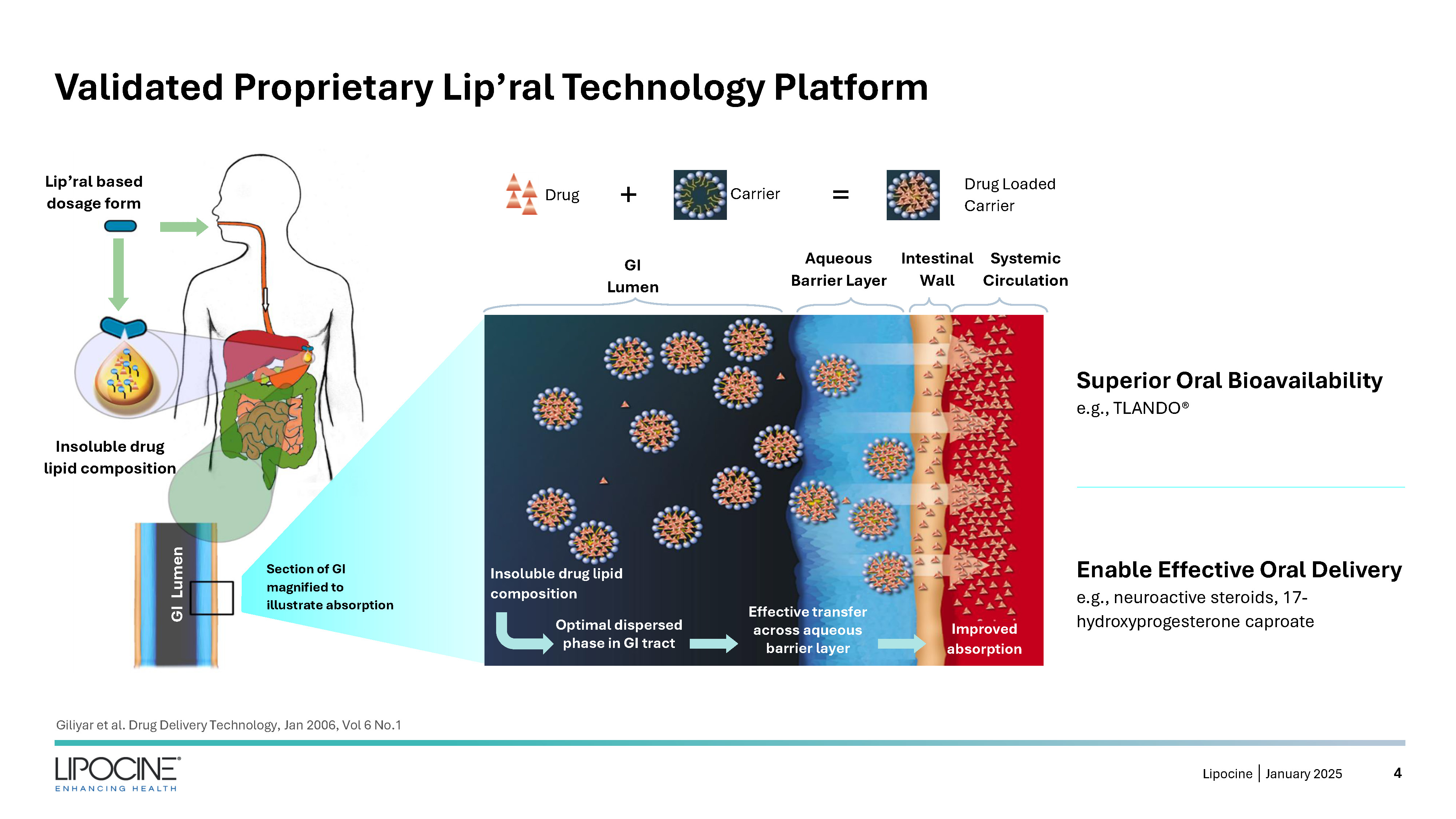 Validated Proprietary Lip'ral Technology Platform

Lip'ral based dosage form

Insoluble drug lipid composition

GI Lumen

Section of GI magnified to illustrate absorption

Drug + Carrier = Drug Loaded Carrier

GI Lumen

Aqueous Barrier Layer

Intestinal Wall

Systemic Circulation

Insoluble drug lipid composition

Optimal dispersed phase in GI tract

Effective transfer across aqueous barrier layer

Improved absorption

Superior Oral Bioavailability
e.g., TLANDO®

Enable Effective Oral Delivery
e.g., neuroactive steroids, 17-hydroxyprogesterone caproate

Giliyar et al. Drug Delivery Technology, Jan 2006, Vol 6 No.1

LIPOCINE®
ENHANCING HEALTH

Lipocine | January 2025 4